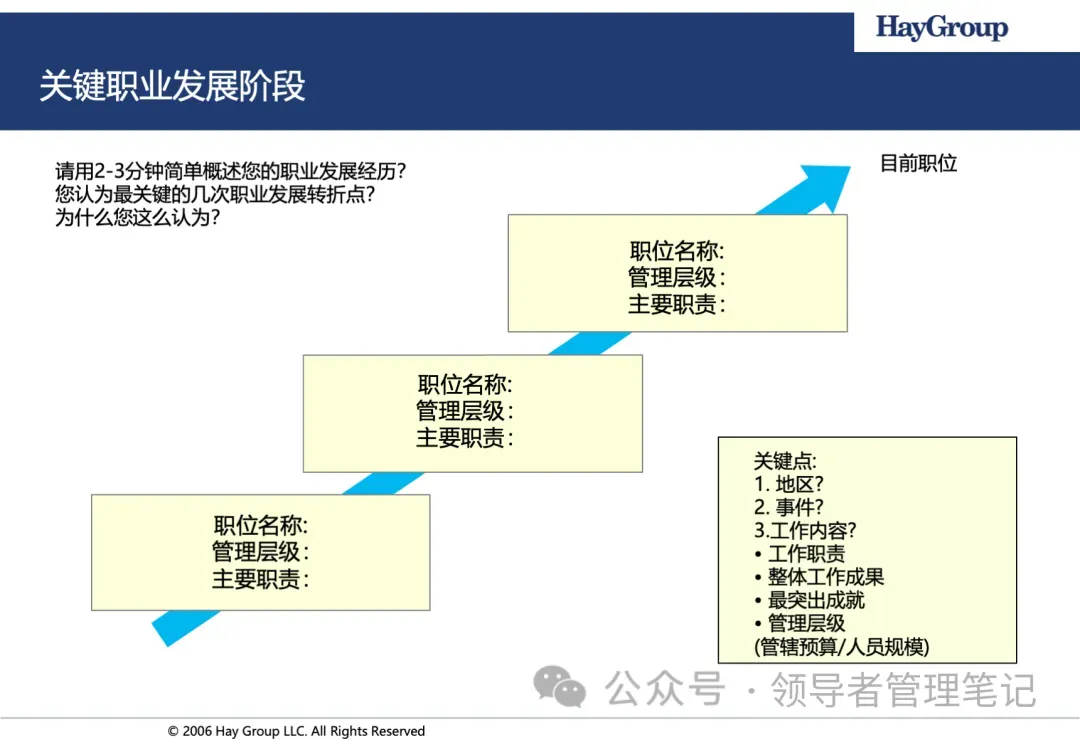 HayGroup

关键职业发展阶段

请用2-3分钟简单概述您的职业发展经历？
您认为最关键的几次职业发展转折点？
为什么您这么认为？

目前职位

职位名称:
管理层级:
主要职责:

职位名称:
管理层级:
主要职责:

职位名称:
管理层级:
主要职责:

关键点:
1. 地区?
2. 事件?
3.工作内容?
• 工作职责
• 整体工作成果
• 最突出成就
• 管理层级
(管辖预算/人员规模)

公众号 · 领导者管理笔记

© 2006 Hay Group LLC. All Rights Reserved